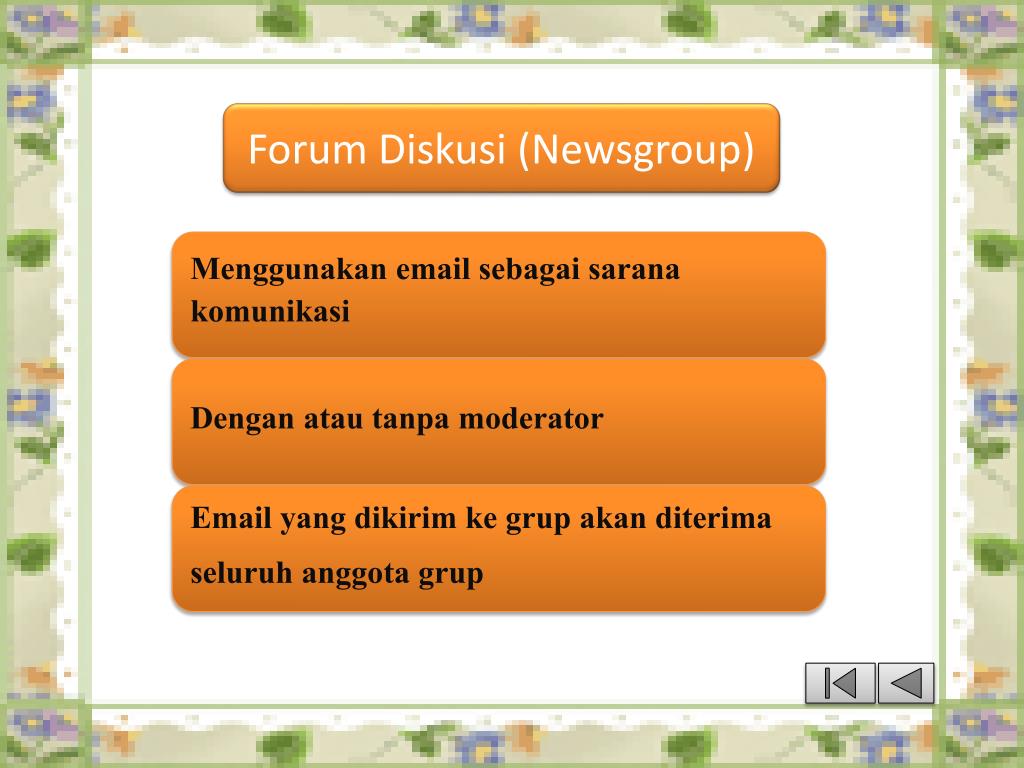 Forum Diskusi (Newsgroup)

Menggunakan email sebagai sarana komunikasi

Dengan atau tanpa moderator

Email yang dikirim ke grup akan diterima seluruh anggota grup